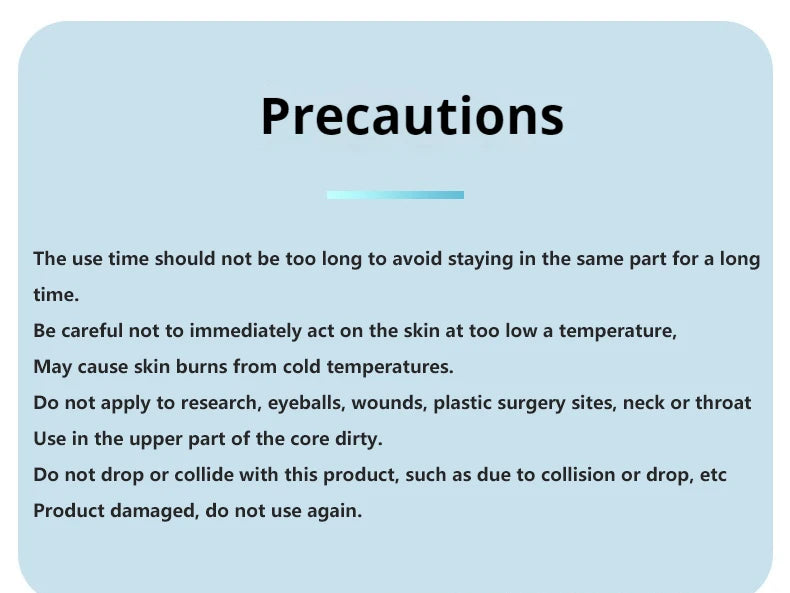 Precautions

The use time should not be too long to avoid staying in the same part for a long time.
Be careful not to immediately act on the skin at too low a temperature,
May cause skin burns from cold temperatures.
Do not apply to research, eyeballs, wounds, plastic surgery sites, neck or throat
Use in the upper part of the core dirty.
Do not drop or collide with this product, such as due to collision or drop, etc
Product damaged, do not use again.